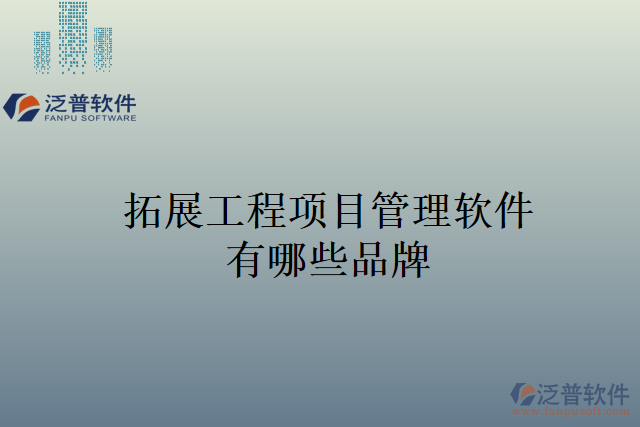 泛普软件
FANPU SOFTWARE

拓展工程项目管理软件有哪些品牌

泛普软件
www.fanpusoft.com